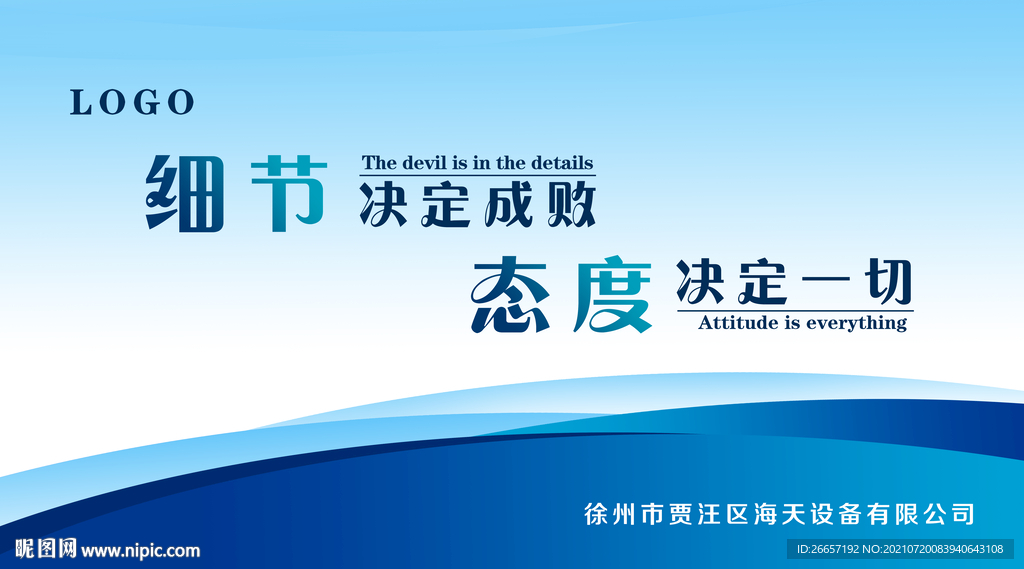 LOGO

细节

The devil is in the details

决定成败

态度

决定一切

Attitude is everything

徐州市贾汪区海天设备有限公司

昵图网 www.nipic.com

ID:26657192 NO:20210720083940643108